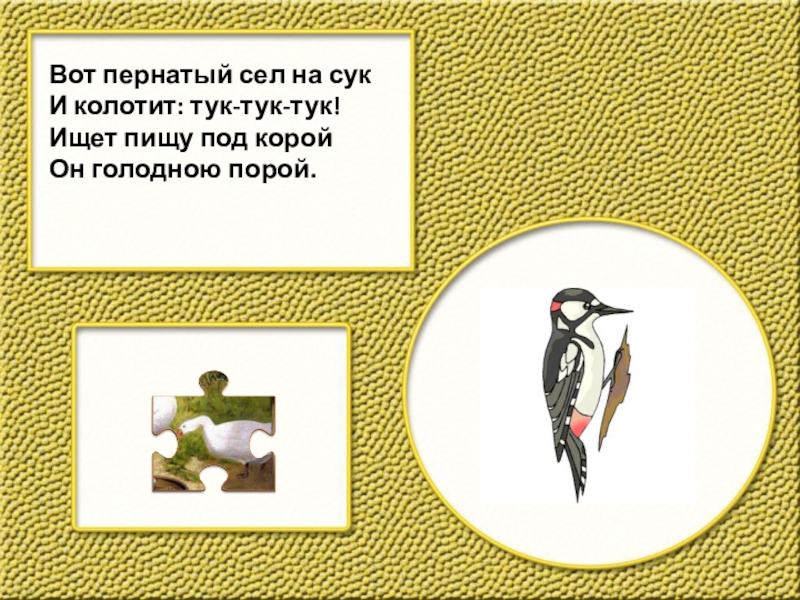 Вот пернатый сел на сук
И колотит: тук-тук-тук!
Ищет пищу под корой
Он голодною порой.